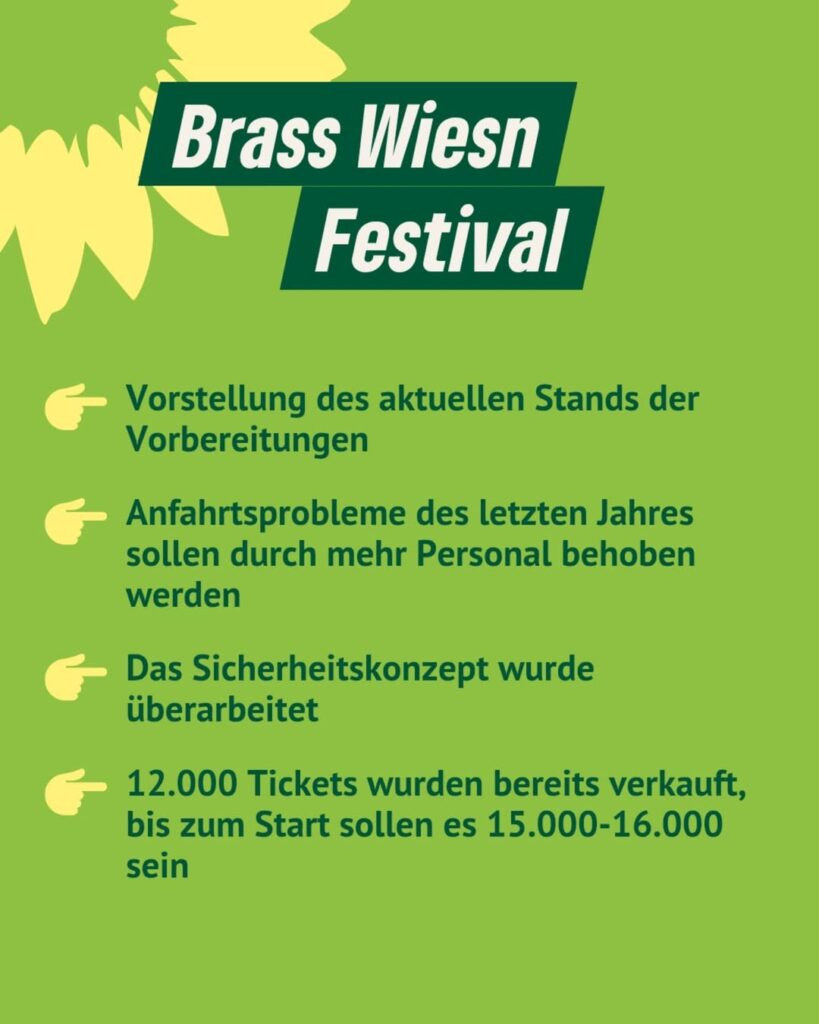 Brass Wiesn
Festival

Vorstellung des aktuellen Stands der Vorbereitungen

Anfahrtsprobleme des letzten Jahres sollen durch mehr Personal behoben werden

Das Sicherheitskonzept wurde überarbeitet

12.000 Tickets wurden bereits verkauft, bis zum Start sollen es 15.000-16.000 sein